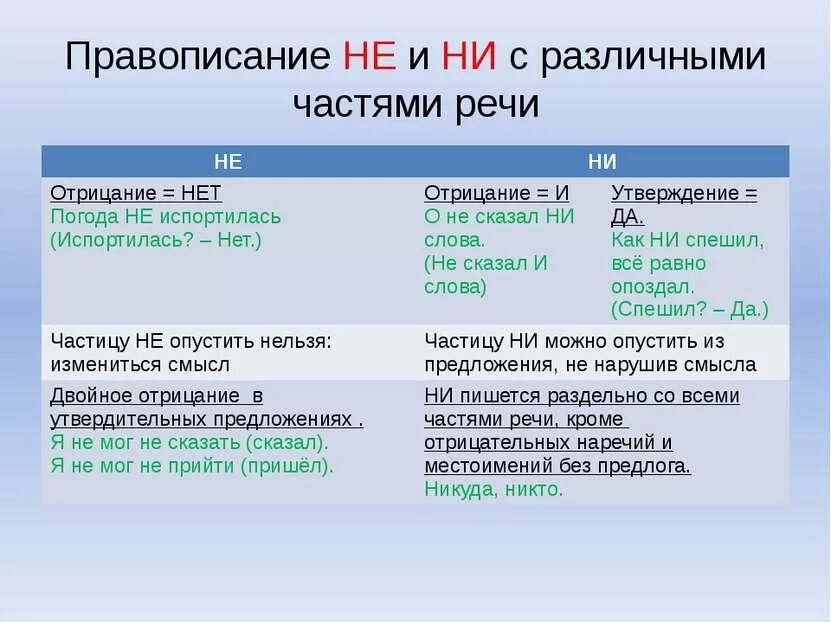 Правописание НЕ и НИ с различными частями речи

| НЕ | НИ | |
|---|---|---|
| Отрицание = НЕТ Погода НЕ испортилась (Испортилась? – Нет.) | Отрицание = И О не сказал НИ слова. (Не сказал И слова) | Утверждение = ДА. Как НИ спешил, всё равно опоздал. (Спешил? – Да.) |
| Частицу НЕ опустить нельзя: измениться смысл | Частицу НИ можно опустить из предложения, не нарушив смысла | |
| Двойное отрицание в утвердительных предложениях . Я не мог не сказать (сказал). Я не мог не прийти (пришёл). | НИ пишется раздельно со всеми частями речи, кроме отрицательных наречий и местоимений без предлога. Никуда, никто. | |